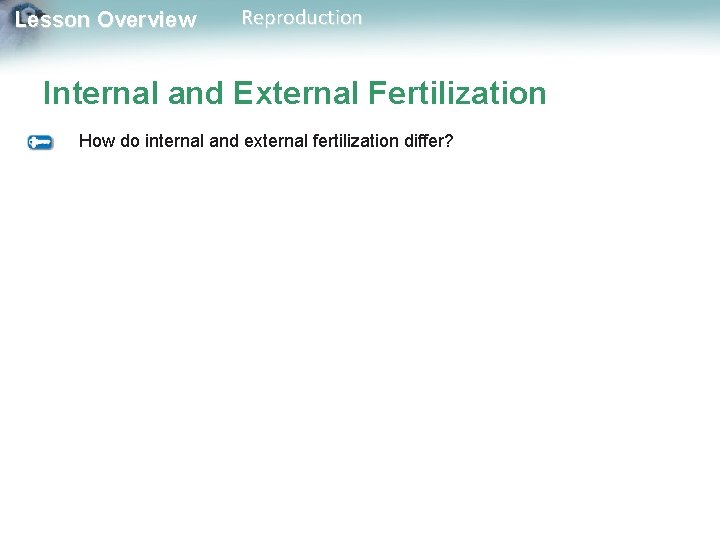 Lesson Overview Reproduction

Internal and External Fertilization

How do internal and external fertilization differ?